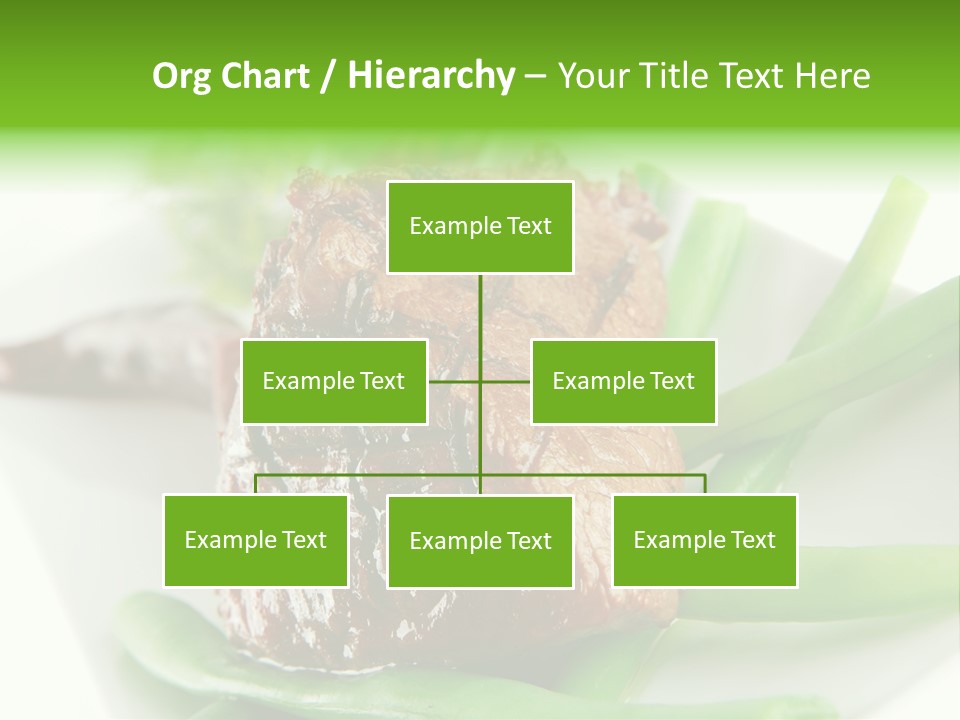 Org Chart / Hierarchy – Your Title Text Here

Example Text

Example Text

Example Text

Example Text

Example Text

Example Text